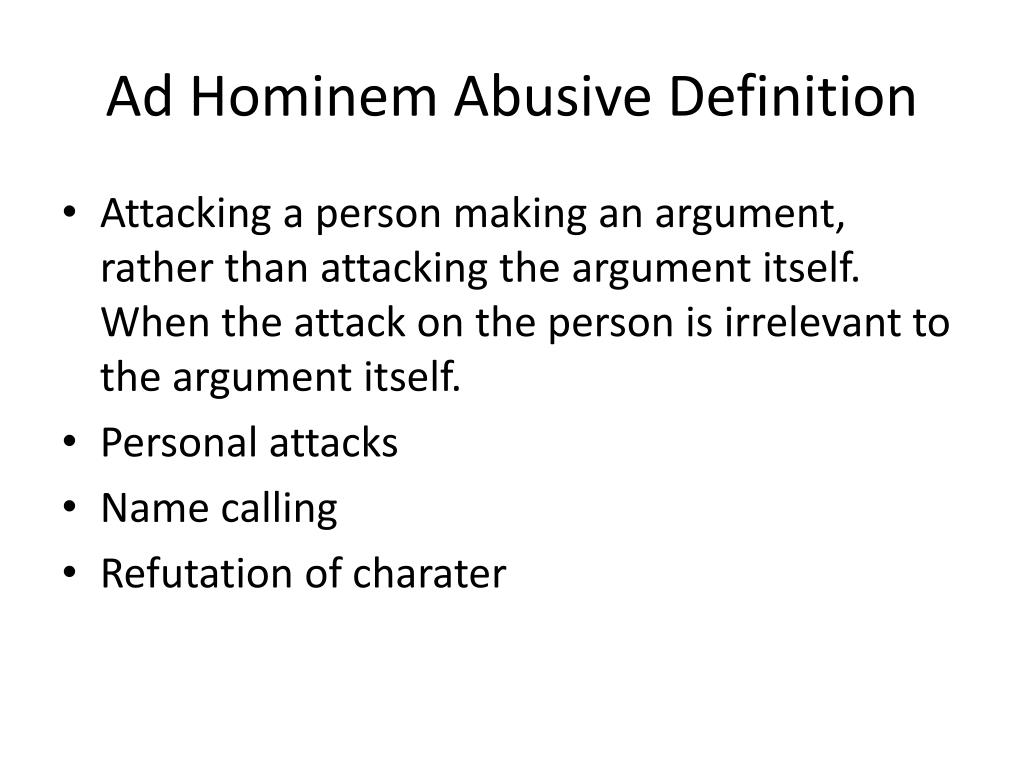 Ad Hominem Abusive Definition

• Attacking a person making an argument, rather than attacking the argument itself. When the attack on the person is irrelevant to the argument itself.
• Personal attacks
• Name calling
• Refutation of charater